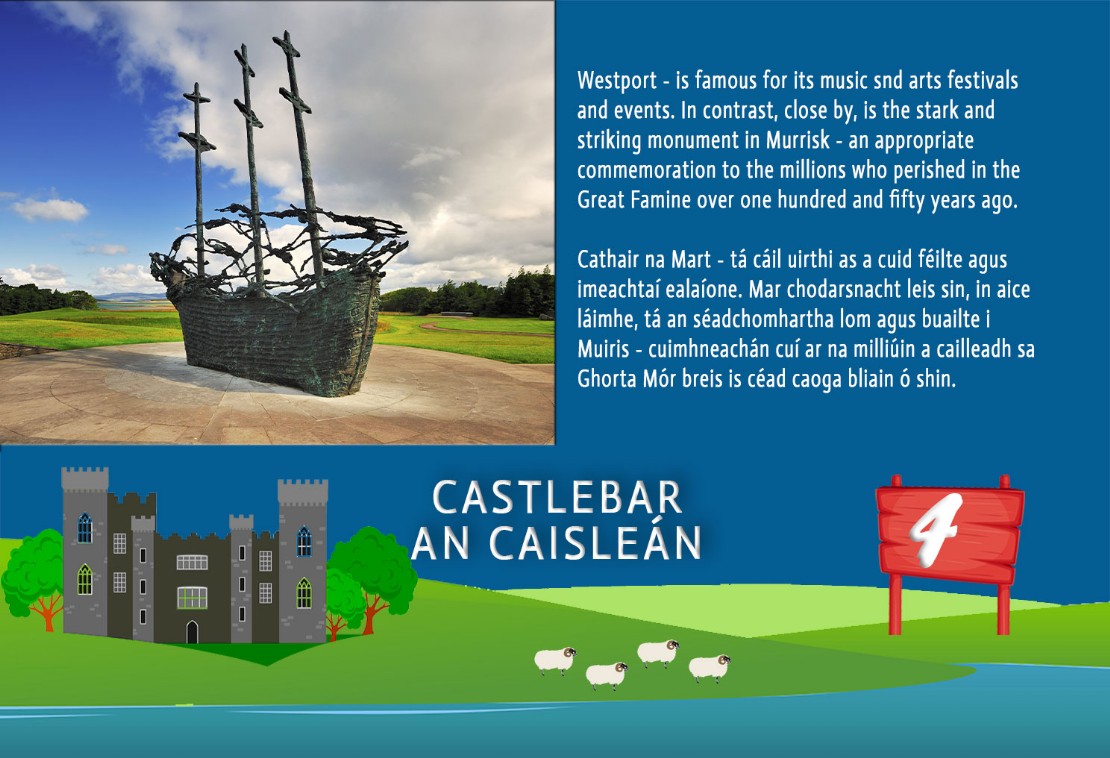 Westport - is famous for its music snd arts festivals and events. In contrast, close by, is the stark and striking monument in Murrisk - an appropriate commemoration to the millions who perished in the Great Famine over one hundred and fifty years ago.

Cathair na Mart - tá cáil uirthi as a cuid féilte agus imeachtaí ealaíone. Mar chodarsnacht leis sin, in aice láimhe, tá an séadchomhartha lom agus buailte i Muiris - cuimhneachán cuí ar na milliúin a cailleadh sa Ghorta Mór breis is céad caoga bliain ó shin.

CASTLEBAR
AN CAISLEÁN

4